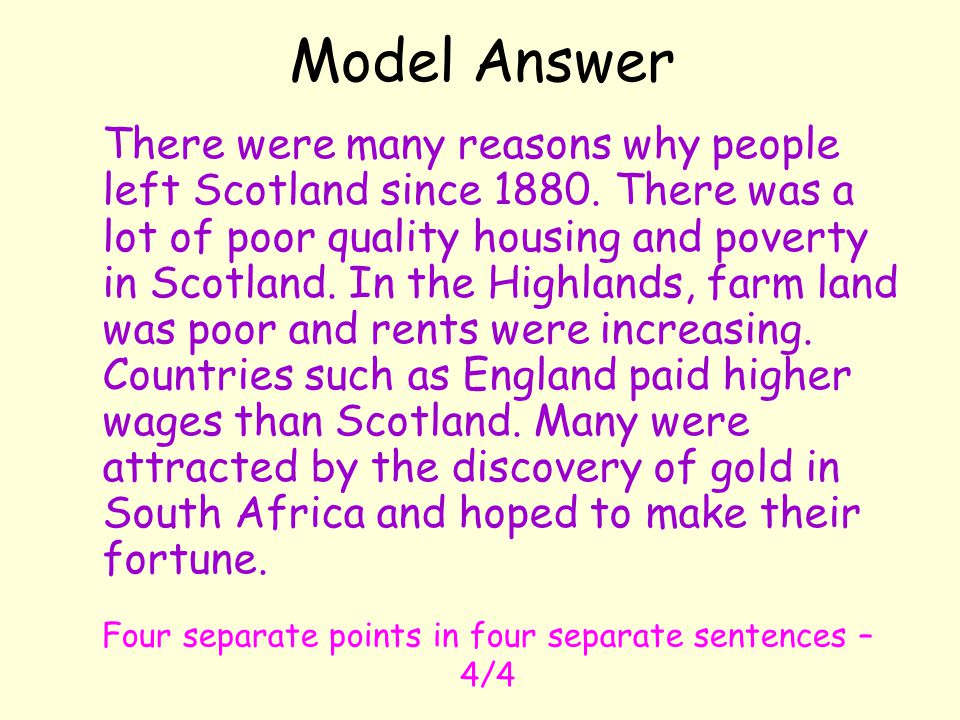 Model Answer

There were many reasons why people left Scotland since 1880. There was a lot of poor quality housing and poverty in Scotland. In the Highlands, farm land was poor and rents were increasing. Countries such as England paid higher wages than Scotland. Many were attracted by the discovery of gold in South Africa and hoped to make their fortune.

Four separate points in four separate sentences – 4/4